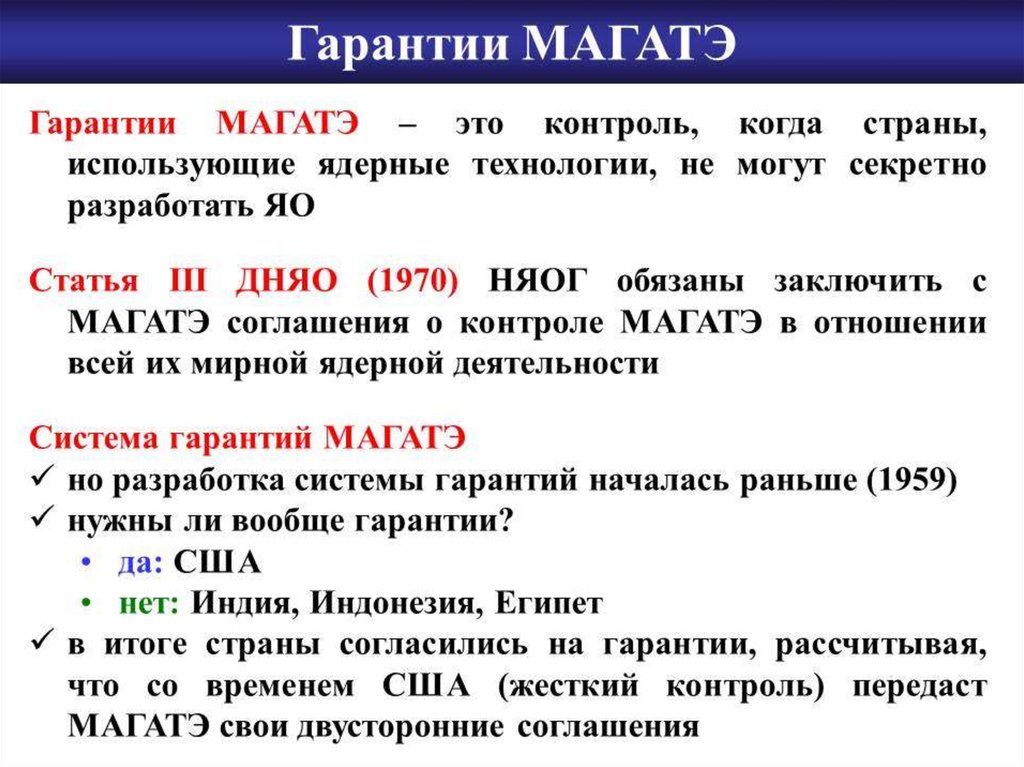 Гарантии МАГАТЭ

Гарантии МАГАТЭ – это контроль, когда страны, использующие ядерные технологии, не могут секретно разработать ЯО

Статья III ДНЯО (1970) НЯОГ обязаны заключить с МАГАТЭ соглашения о контроле МАГАТЭ в отношении всей их мирной ядерной деятельности

Система гарантий МАГАТЭ
✓ но разработка системы гарантий началась раньше (1959)
✓ нужны ли вообще гарантии?
• да: США
• нет: Индия, Индонезия, Египет
✓ в итоге страны согласились на гарантии, рассчитывая, что со временем США (жесткий контроль) передаст МАГАТЭ свои двусторонние соглашения